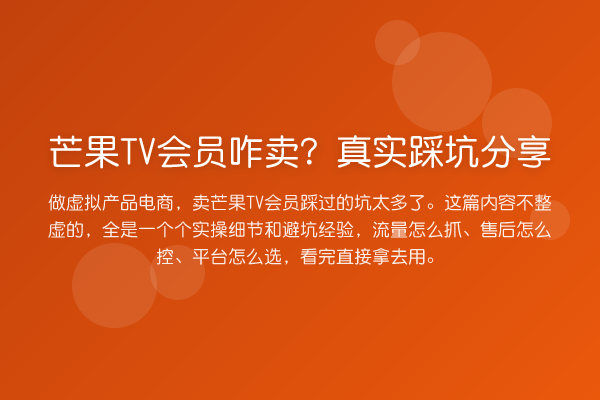 芒果TV会员咋卖？真实踩坑分享

做虚拟产品电商，卖芒果TV会员踩过的坑太多了。这篇内容不整虚的，全是一个个实操细节和避坑经验，流量怎么抓、售后怎么控、平台怎么选，看完直接拿去用。